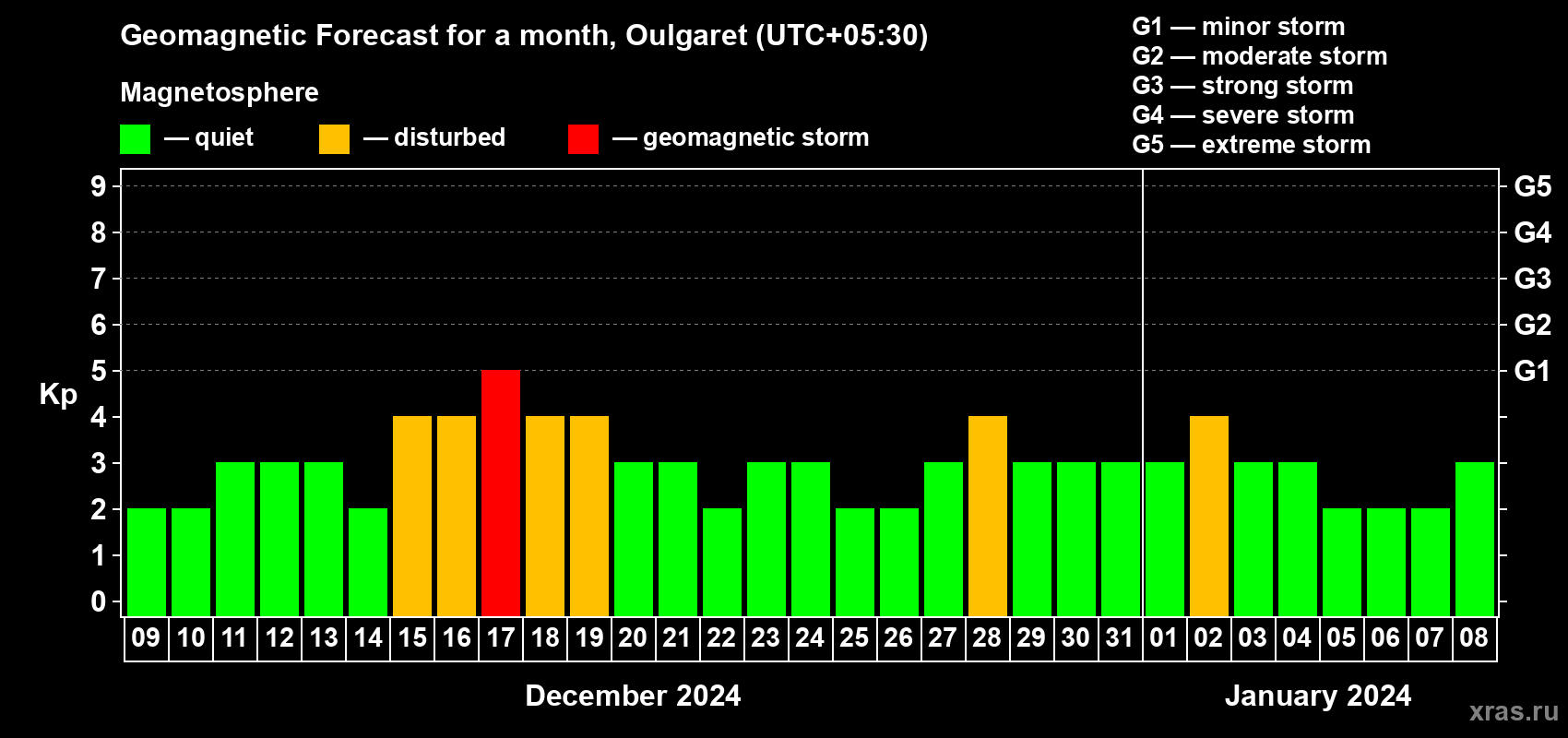 Geomagnetic Forecast for a month, Oulgaret (UTC+05:30)

Magnetosphere

— quiet — disturbed — geomagnetic storm

G1 — minor storm
G2 — moderate storm
G3 — strong storm
G4 — severe storm
G5 — extreme storm

Kp

9 8 7 6 5 4 3 2 1 0

G5 G4 G3 G2 G1

09 10 11 12 13 14 15 16 17 18 19 20 21 22 23 24 25 26 27 28 29 30 31 01 02 03 04 05 06 07 08

December 2024

January 2024

xras.ru